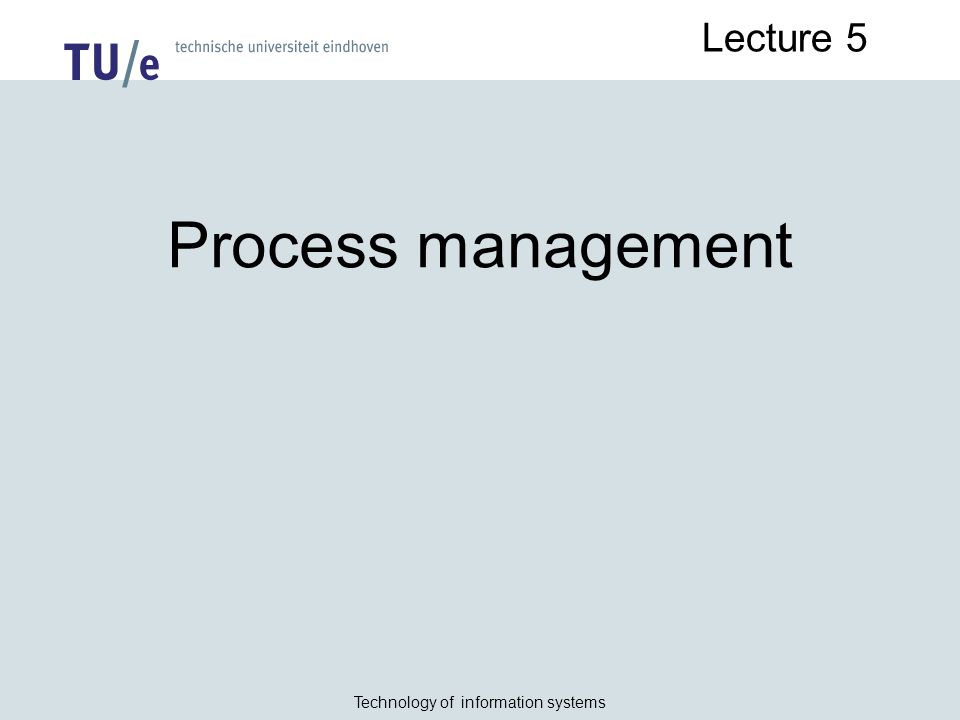 TU/e technische universiteit eindhoven

Lecture 5

Process management

Technology of information systems